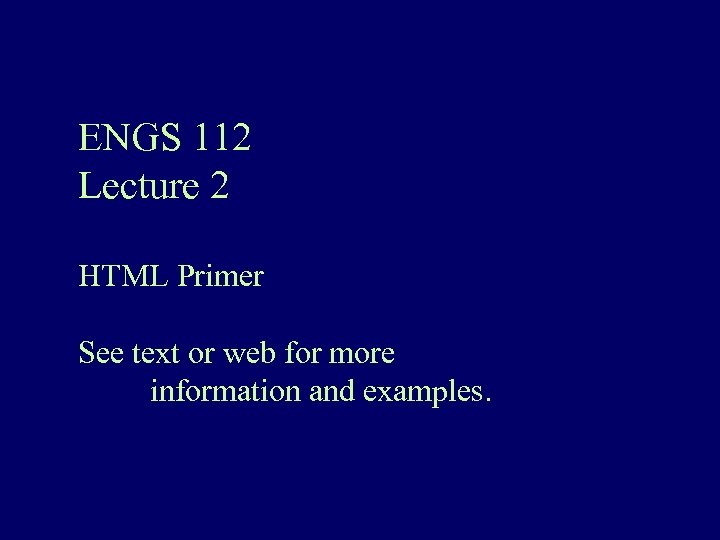 ENGS 112
Lecture 2

HTML Primer

See text or web for more information and examples.